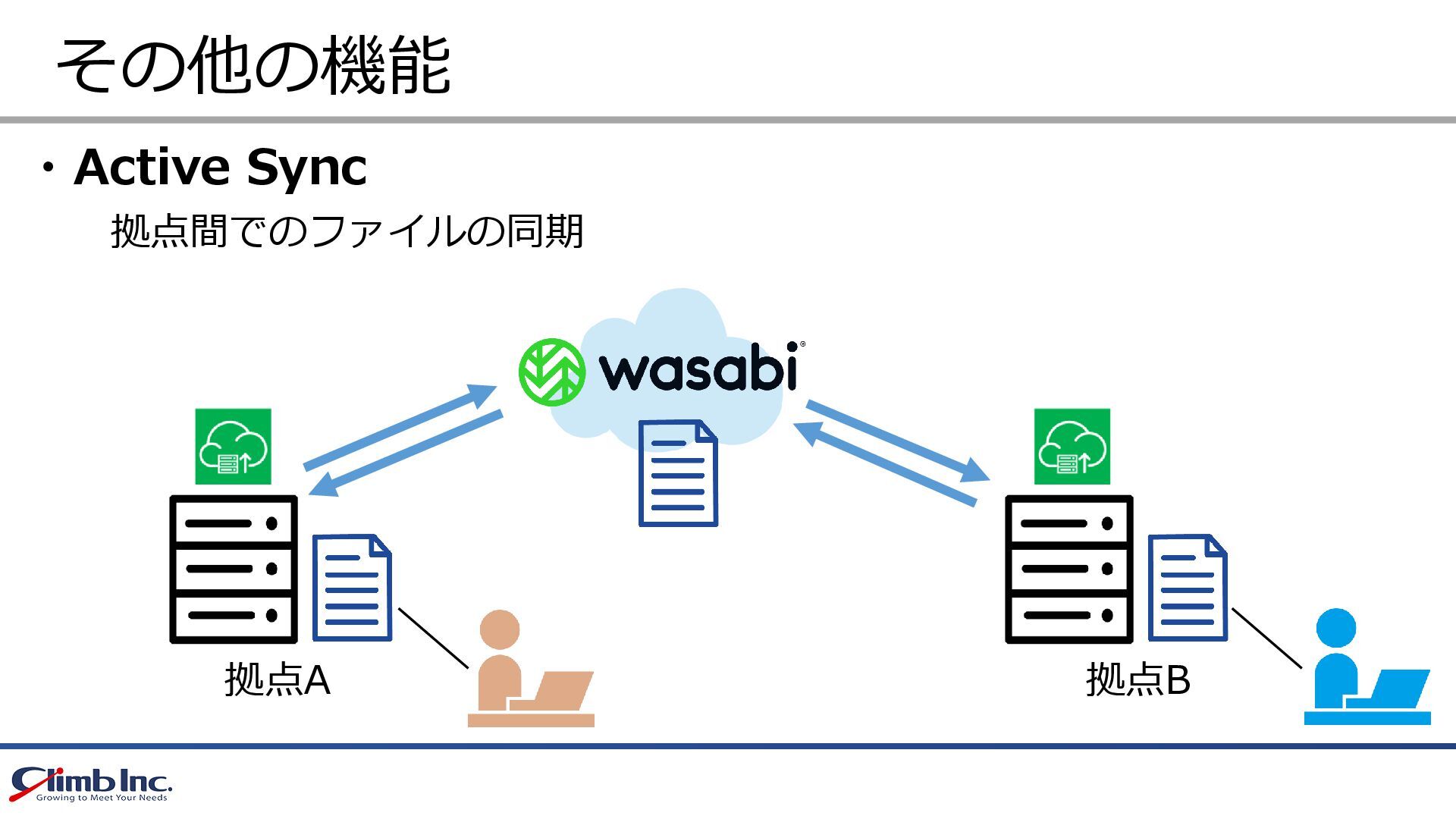 その他の機能

・Active Sync

拠点間でのファイルの同期

wasabi

拠点A

拠点B

Climb Inc.
Growing to Meet Your Needs